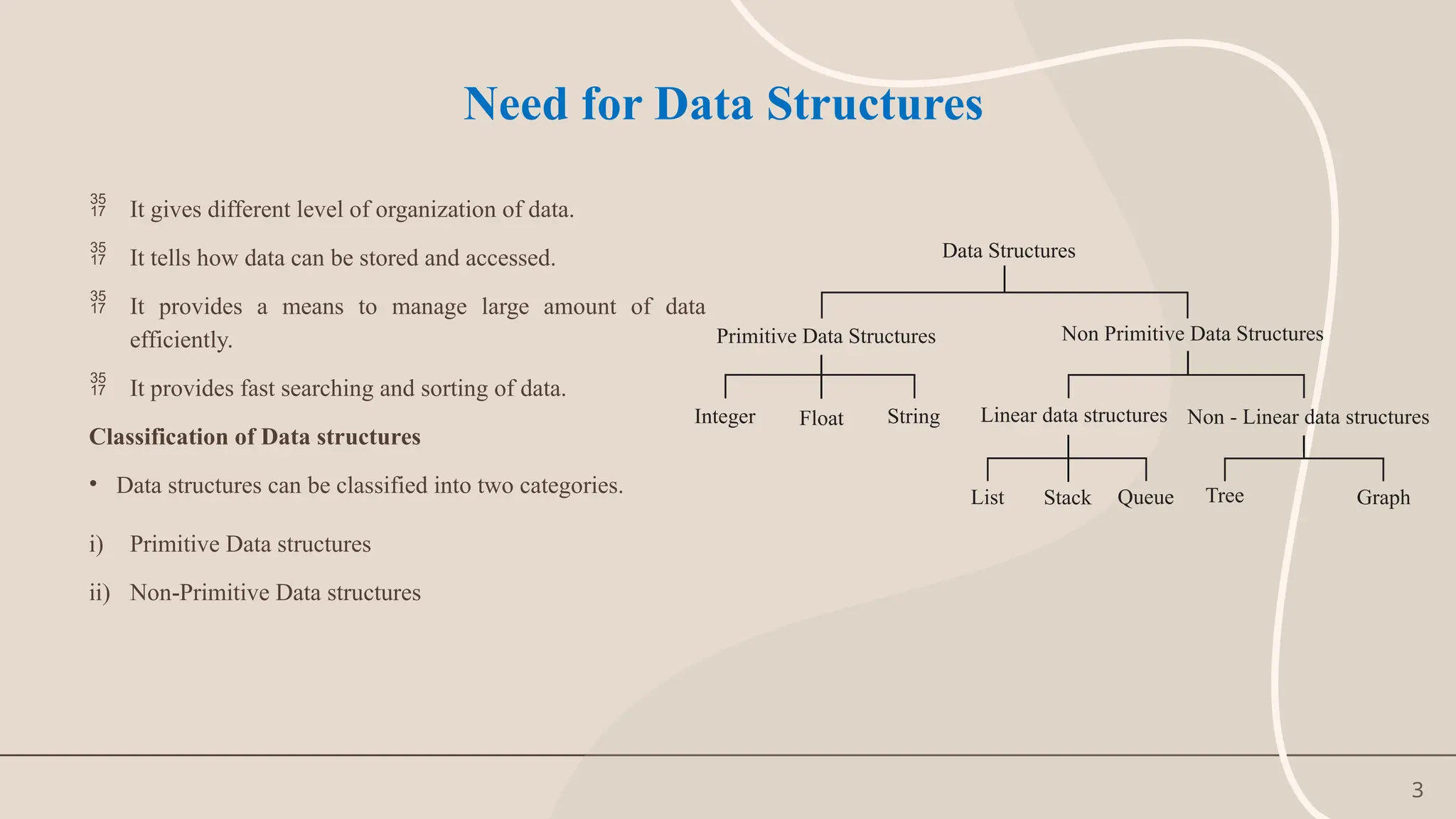 Need for Data Structures

35 17 It gives different level of organization of data.

35 17 It tells how data can be stored and accessed.

35 17 It provides a means to manage large amount of data efficiently.

35 17 It provides fast searching and sorting of data.

Classification of Data structures

• Data structures can be classified into two categories.

i) Primitive Data structures

ii) Non-Primitive Data structures

Data Structures

Primitive Data Structures

Non Primitive Data Structures

Integer

Float

String

Linear data structures

Non - Linear data structures

List

Stack

Queue

Tree

Graph

3